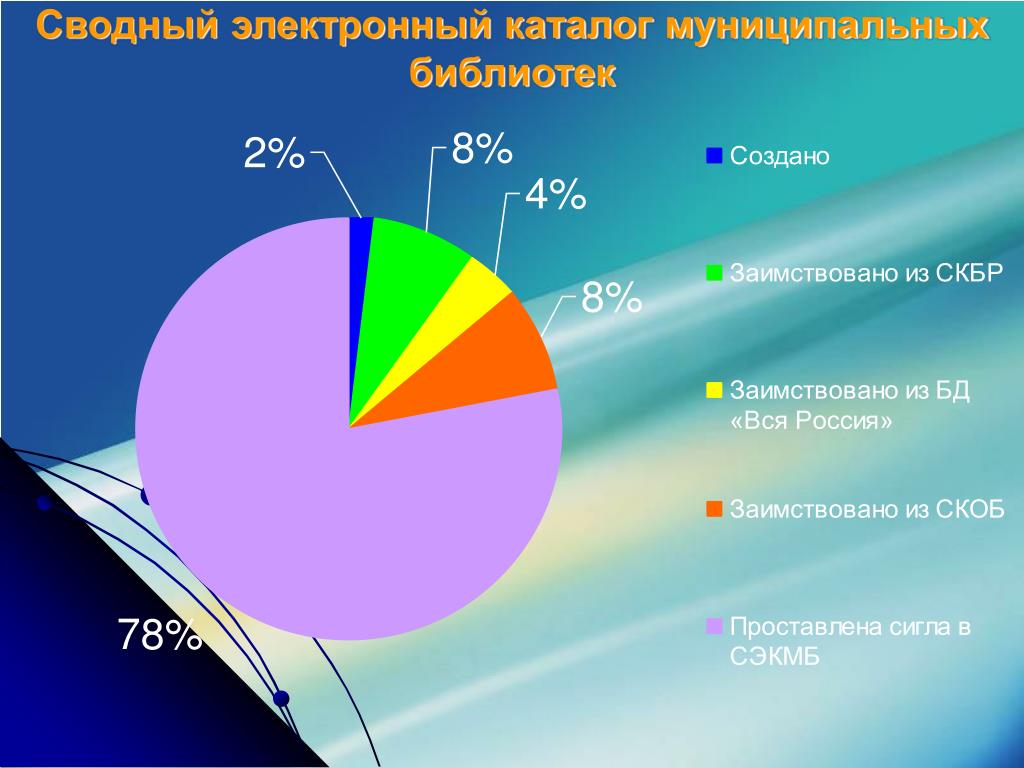 Сводный электронный каталог муниципальных библиотек

2%
8%
4%
8%
78%

Создано
Заимствовано из СКБР
Заимствовано из БД «Вся Россия»
Заимствовано из СКОБ
Проставлена сигла в СЭКМБ